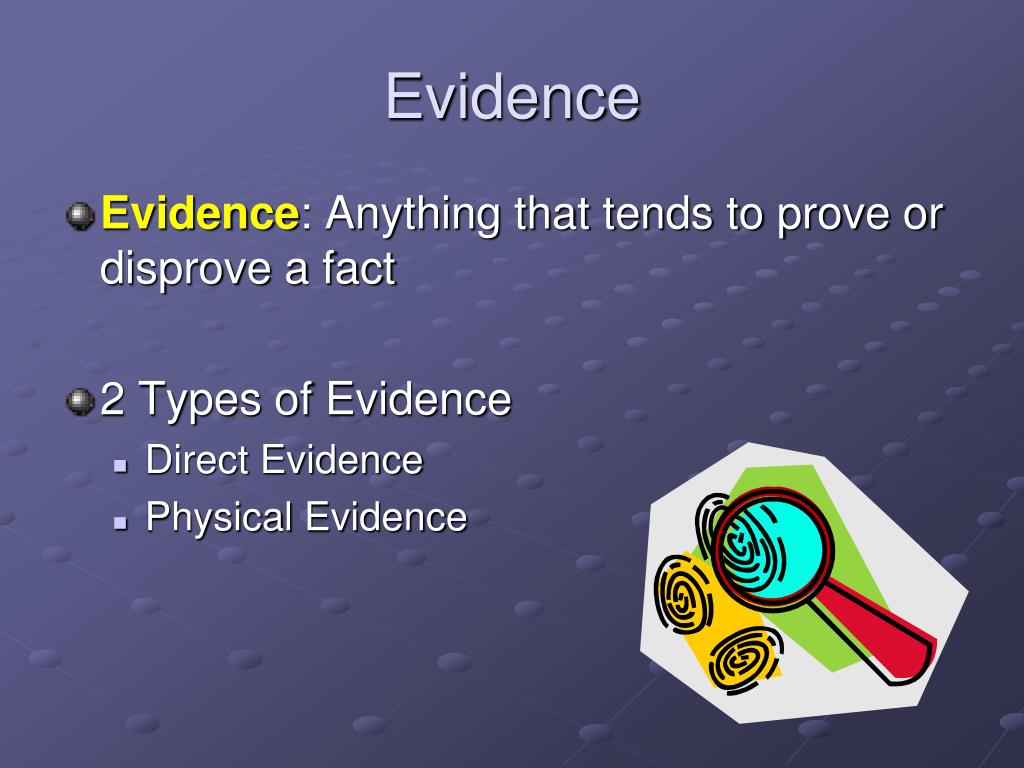 Evidence

Evidence: Anything that tends to prove or disprove a fact

2 Types of Evidence

Direct Evidence

Physical Evidence